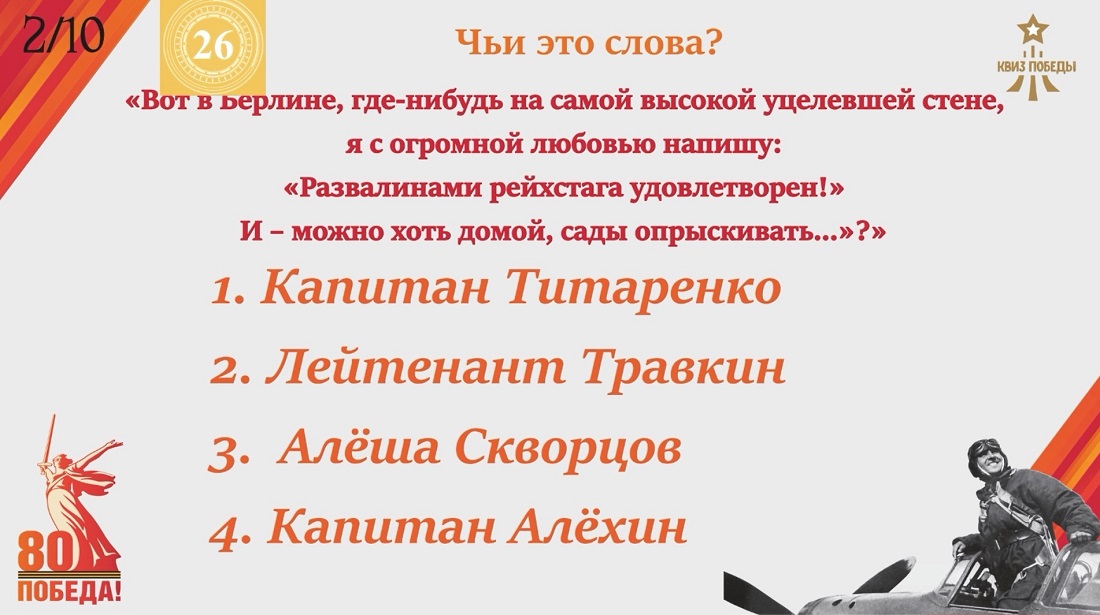 2/10

26

Чьи это слова?

КВИЗ ПОБЕДЫ

«Вот в Берлине, где-нибудь на самой высокой уцелевшей стене, я с огромной любовью напишу: «Развалинами рейхстага удовлетворен!» И – можно хоть домой, сады опрыскивать...»?»

1. Капитан Титаренко

2. Лейтенант Травкин

3. Алёша Скворцов

4. Капитан Алёхин

80

ПОБЕДА!